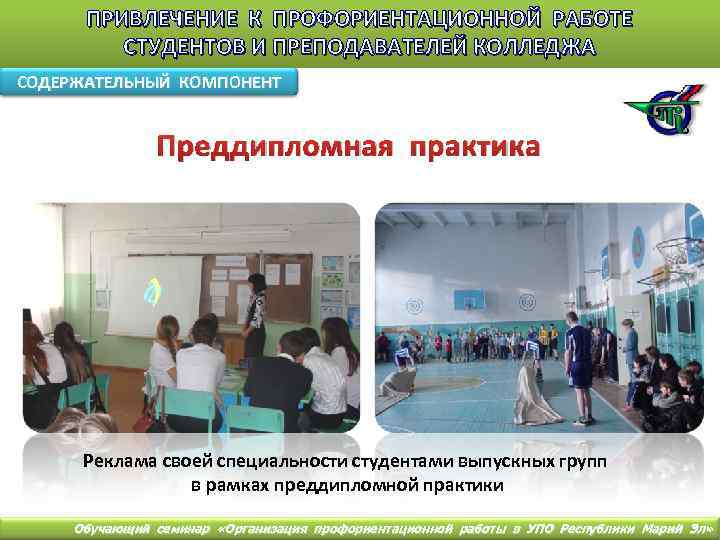 ПРИВЛЕЧЕНИЕ К ПРОФОРИЕНТАЦИОННОЙ РАБОТЕ СТУДЕНТОВ И ПРЕПОДАВАТЕЛЕЙ КОЛЛЕДЖА

СОДЕРЖАТЕЛЬНЫЙ КОМПОНЕНТ

Преддипломная практика

Реклама своей специальности студентами выпускных групп в рамках преддипломной практики

Обучающий семинар «Организация профориентационной работы в УПО Республики Марий Эл»